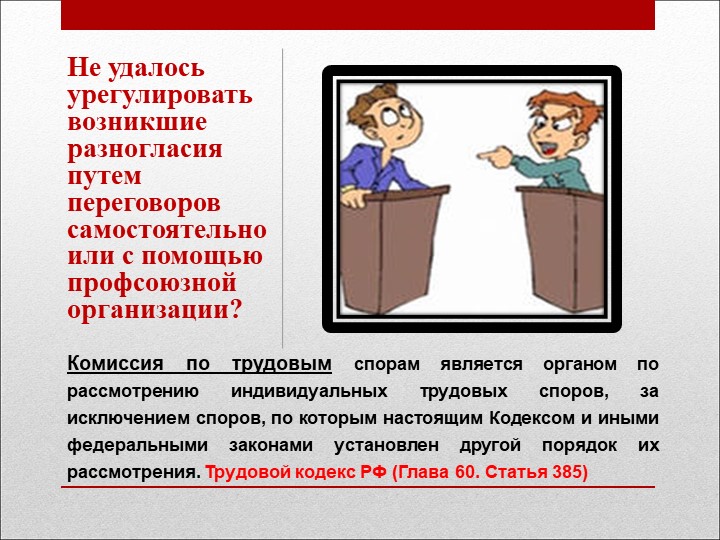 Не удалось урегулировать возникшие разногласия путем переговоров самостоятельно или с помощью профсоюзной организации?

Комиссия по трудовым спорам является органом по рассмотрению индивидуальных трудовых споров, за исключением споров, по которым настоящим Кодексом и иными федеральными законами установлен другой порядок их рассмотрения. Трудовой кодекс РФ (Глава 60. Статья 385)